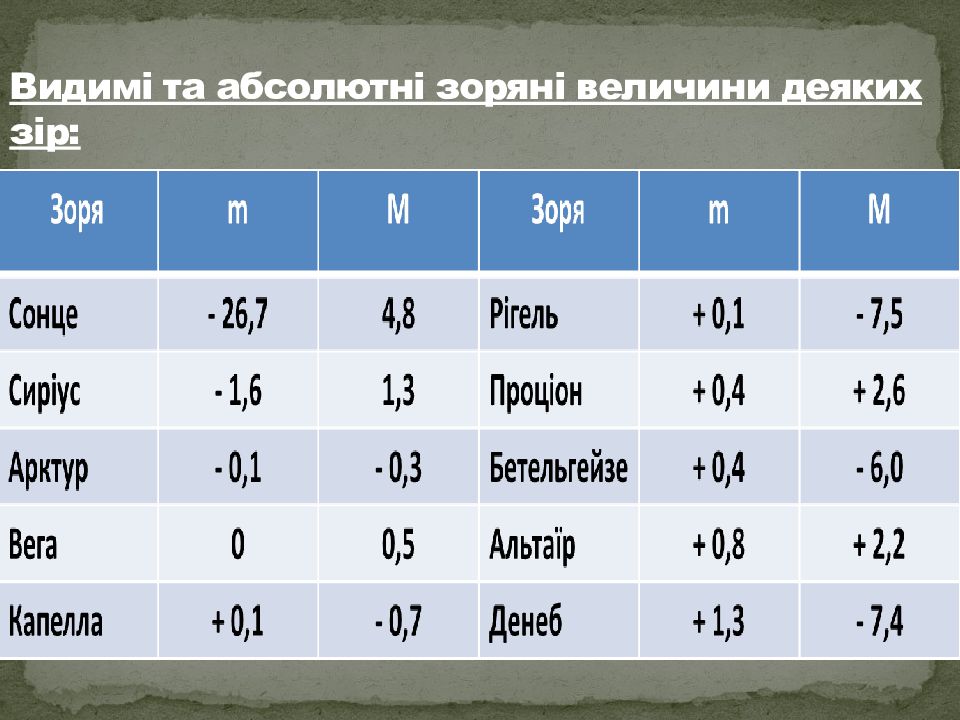 Видимі та абсолютні зоряні величини деяких зір:

| Зоря | m | M | Зоря | m | M |
|---|---|---|---|---|---|
| Сонце | - 26,7 | 4,8 | Рігель | + 0,1 | - 7,5 |
| Сиріус | - 1,6 | 1,3 | Проціон | + 0,4 | + 2,6 |
| Арктур | - 0,1 | - 0,3 | Бетельгейзе | + 0,4 | - 6,0 |
| Вега | 0 | 0,5 | Альтаїр | + 0,8 | + 2,2 |
| Капелла | + 0,1 | - 0,7 | Денеб | + 1,3 | - 7,4 |